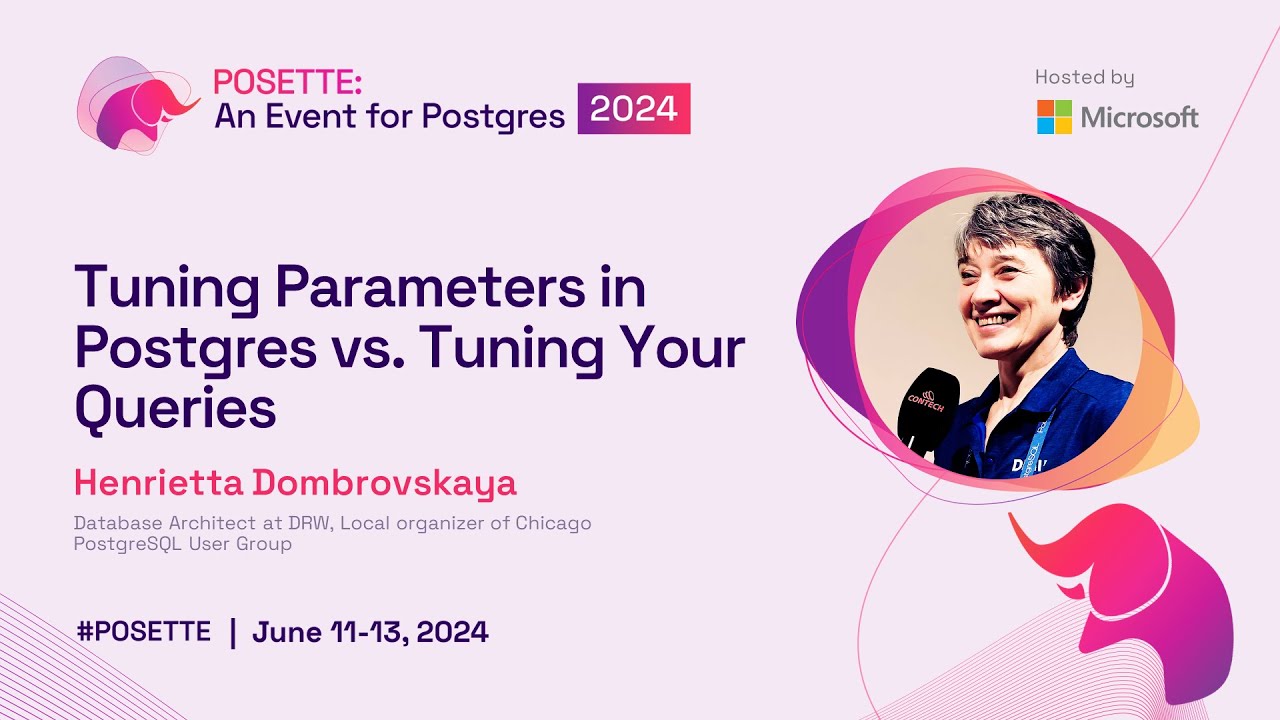 POSETTE:
An Event for Postgres 2024

Hosted by
Microsoft

Tuning Parameters in Postgres vs. Tuning Your Queries

Henrietta Dombrovskaya

Database Architect at DRW, Local organizer of Chicago PostgreSQL User Group

CONTECH

#POSETTE | June 11-13, 2024